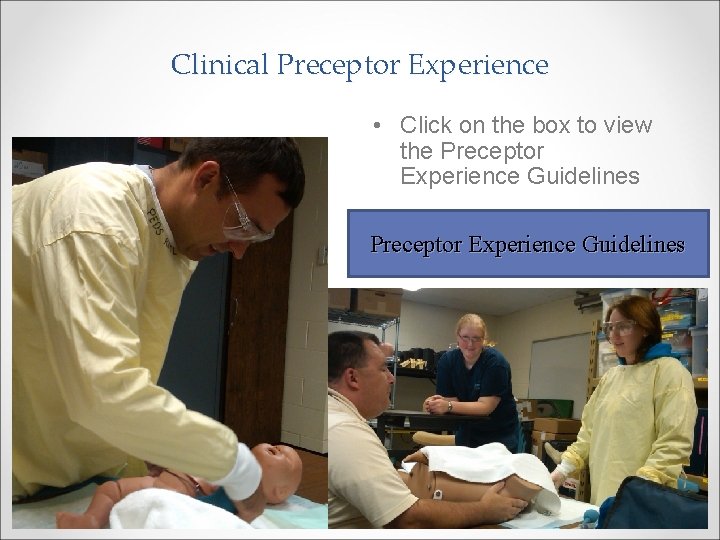 Clinical Preceptor Experience

• Click on the box to view the Preceptor Experience Guidelines

Preceptor Experience Guidelines

PEDS